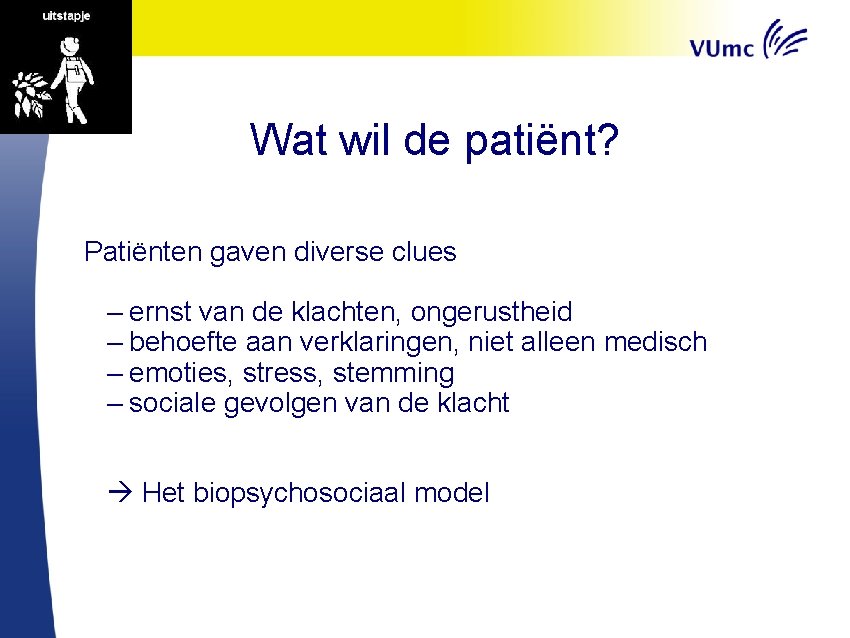 uitstapje

VUmc

Wat wil de patiënt?

Patiënten gaven diverse clues

– ernst van de klachten, ongerustheid
– behoefte aan verklaringen, niet alleen medisch
– emoties, stress, stemming
– sociale gevolgen van de klacht

→ Het biopsychosociaal model